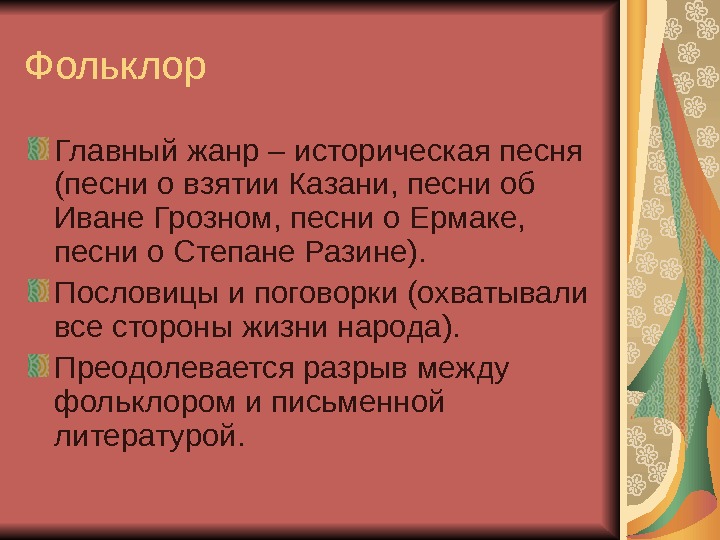 Фольклор

Главный жанр – историческая песня (песни о взятии Казани, песни об Иване Грозном, песни о Ермаке, песни о Степане Разине).

Пословицы и поговорки (охватывали все стороны жизни народа).

Преодолевается разрыв между фольклором и письменной литературой.